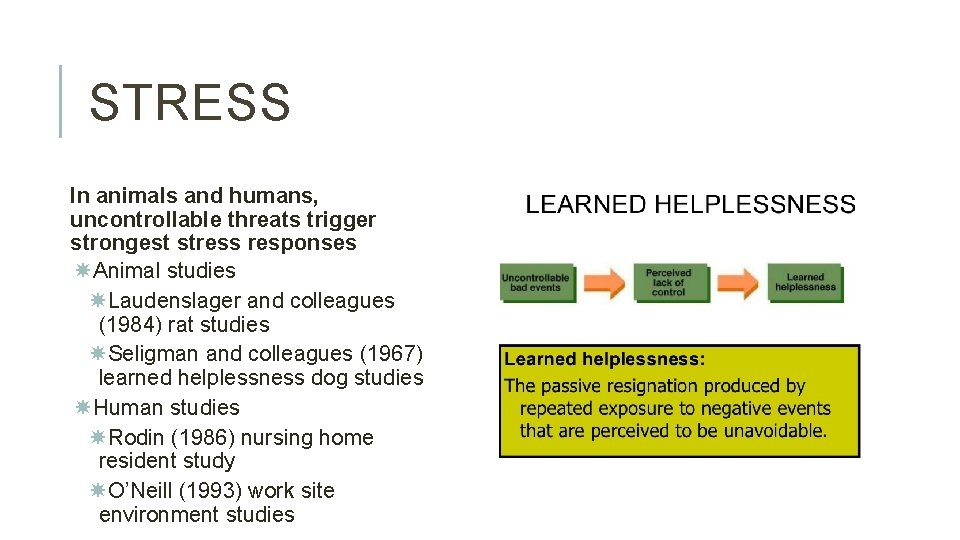 STRESS

In animals and humans, uncontrollable threats trigger strongest stress responses

Animal studies

Laudenslager and colleagues (1984) rat studies

Seligman and colleagues (1967) learned helplessness dog studies

Human studies

Rodin (1986) nursing home resident study

O'Neill (1993) work site environment studies

LEARNED HELPLESSNESS

Uncontrollable bad events

Perceived lack of control

Learned helplessness

Learned helplessness:

The passive resignation produced by repeated exposure to negative events that are perceived to be unavoidable.